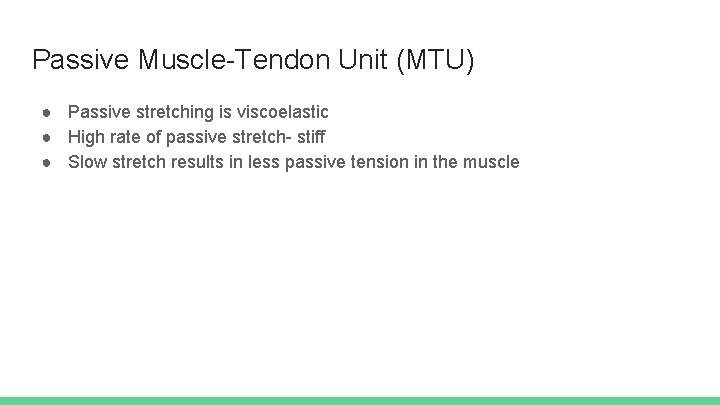 Passive Muscle-Tendon Unit (MTU)

● Passive stretching is viscoelastic
● High rate of passive stretch- stiff
● Slow stretch results in less passive tension in the muscle